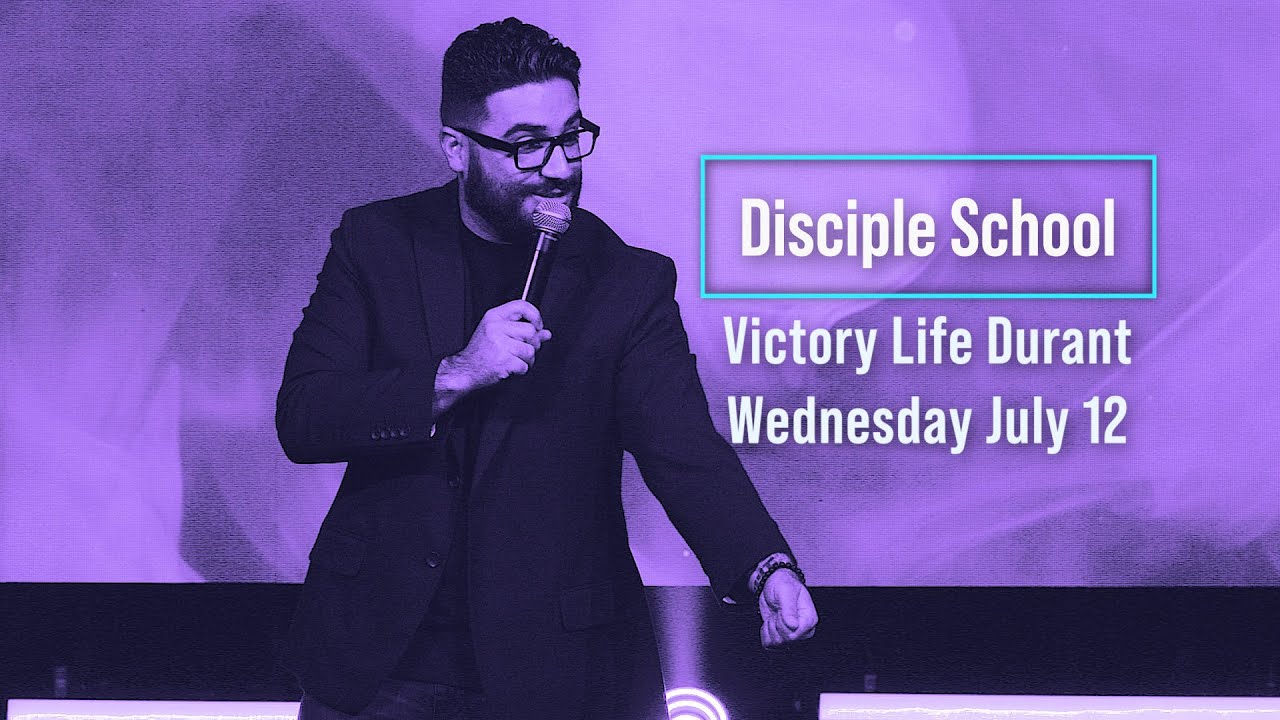 Disciple School

Victory Life Durant
Wednesday July 12